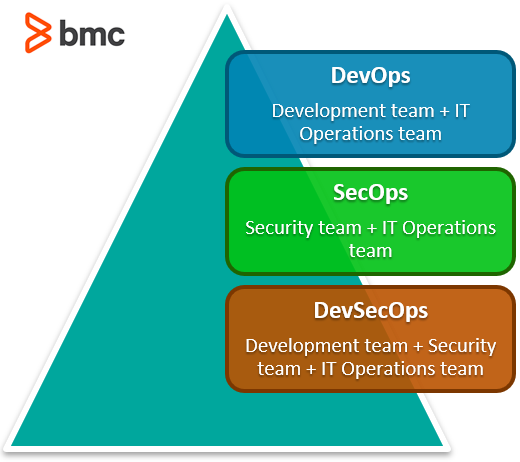 bmc

DevOps

Development team + IT Operations team

SecOps

Security team + IT Operations team

DevSecOps

Development team + Security team + IT Operations team